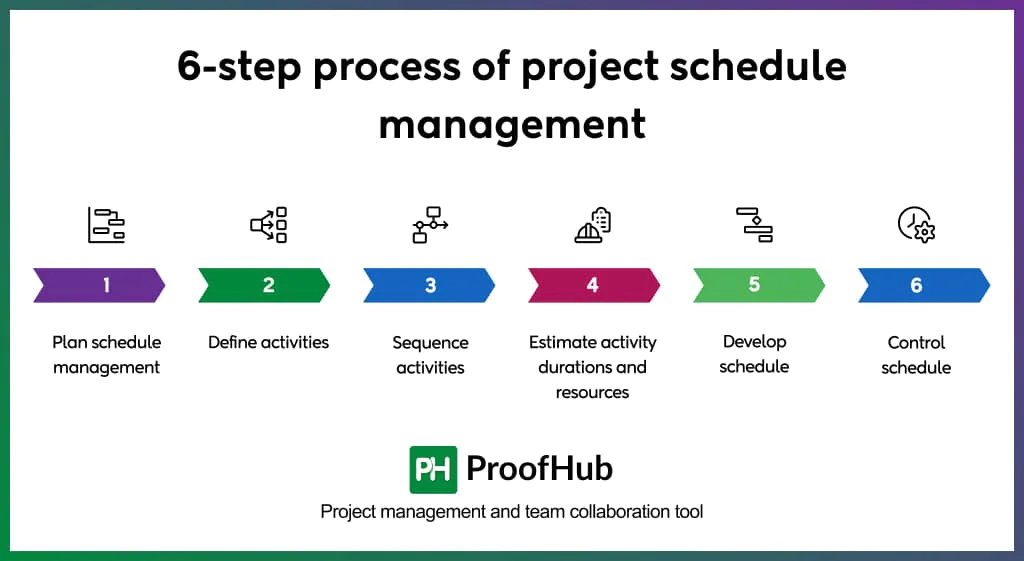 6-step process of project schedule management

1

Plan schedule management

2

Define activities

3

Sequence activities

4

Estimate activity durations and resources

5

Develop schedule

6

Control schedule

PH ProofHub

Project management and team collaboration tool